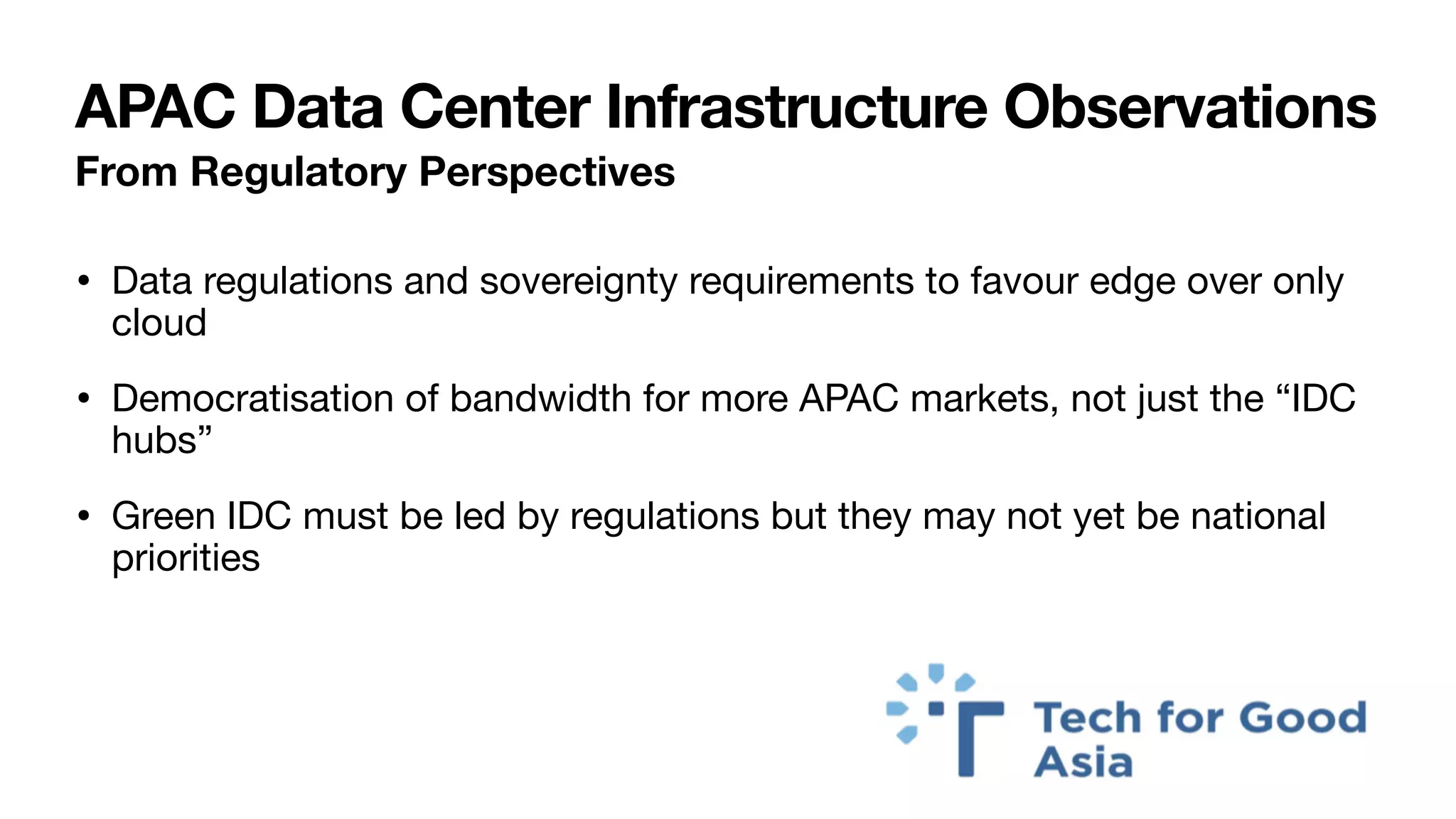 APAC Data Center Infrastructure Observations
From Regulatory Perspectives

• Data regulations and sovereignty requirements to favour edge over only cloud

• Democratisation of bandwidth for more APAC markets, not just the “IDC hubs”

• Green IDC must be led by regulations but they may not yet be national priorities

Tech for Good Asia